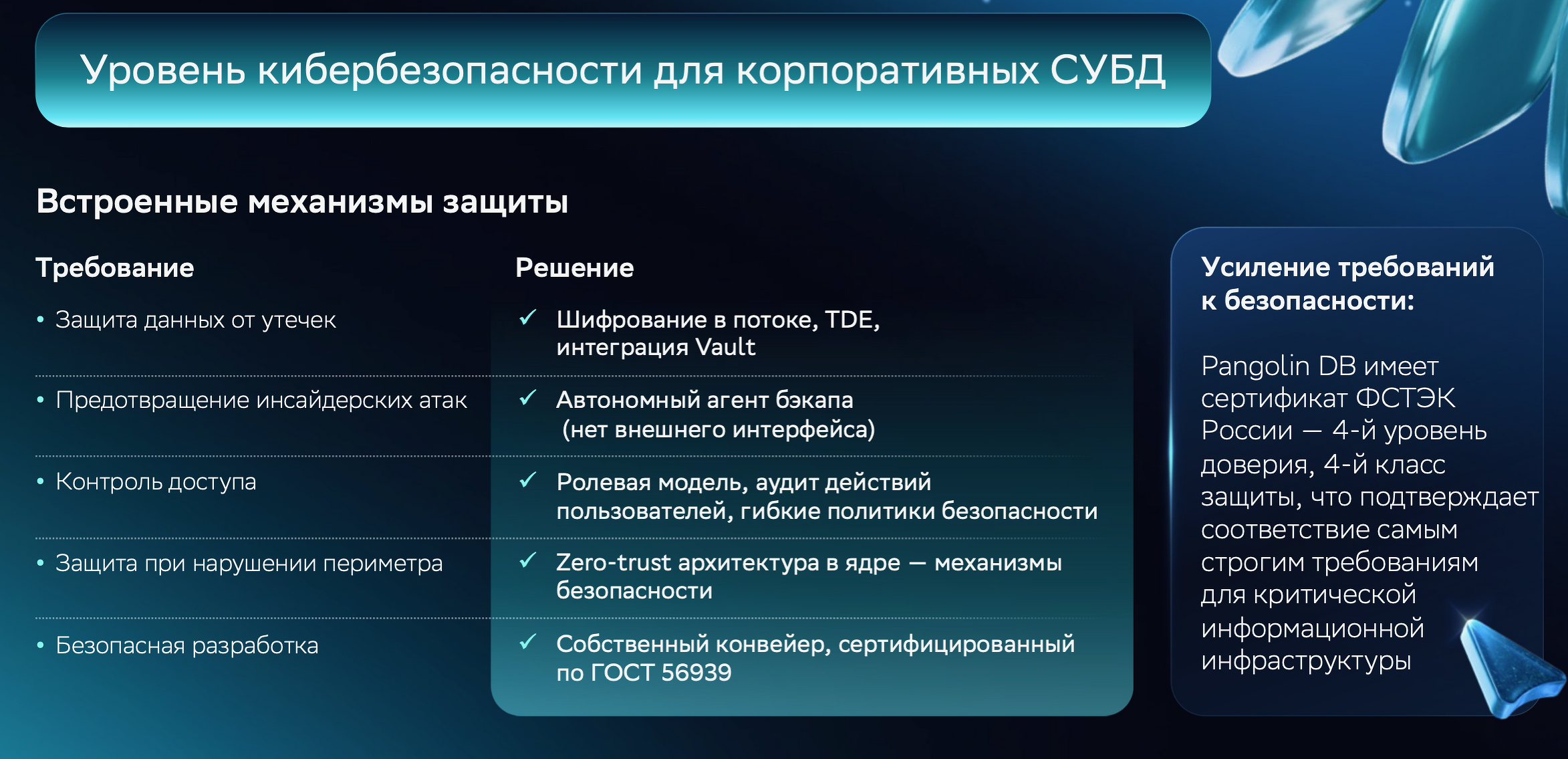 Уровень кибербезопасности для корпоративных СУБД

Встроенные механизмы защиты

| Требование | Решение |
|---|---|
| • Защита данных от утечек | ✓ Шифрование в потоке, TDE, интеграция Vault |
| • Предотвращение инсайдерских атак | ✓ Автономный агент бэкапа (нет внешнего интерфейса) |
| • Контроль доступа | ✓ Ролевая модель, аудит действий пользователей, гибкие политики безопасности |
| • Защита при нарушении периметра | ✓ Zero-trust архитектура в ядре — механизмы безопасности |
| • Безопасная разработка | ✓ Собственный конвейер, сертифицированный по ГОСТ 56939 |

Усиление требований к безопасности:

Pangolin DB имеет сертификат ФСТЭК России — 4-й уровень доверия, 4-й класс защиты, что подтверждает соответствие самым строгим требованиям для критической информационной инфраструктуры